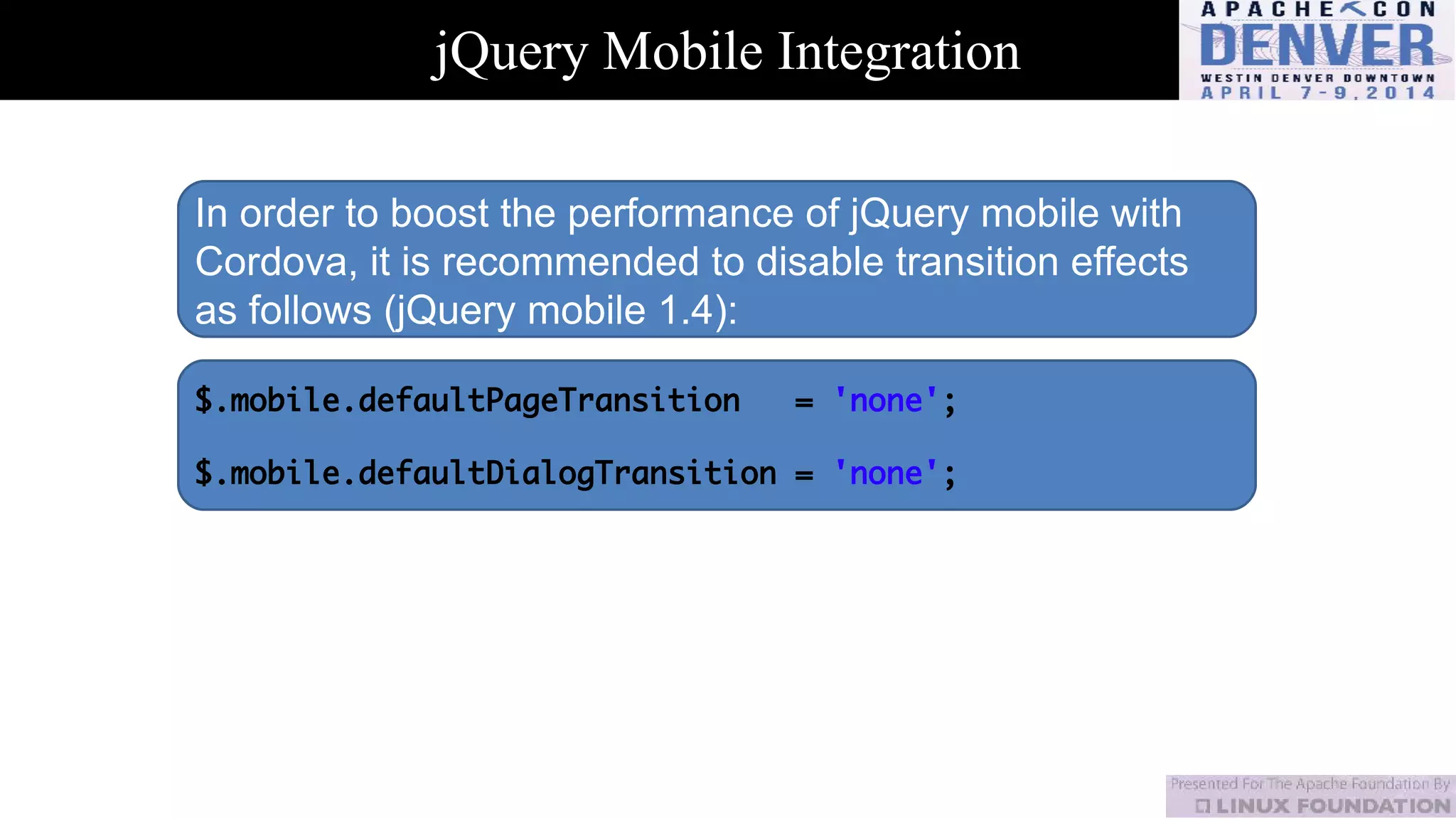 jQuery Mobile Integration

APACHECON
DENVER
WESTIN DENVER DOWNTOWN
APRIL 7-9, 2014

In order to boost the performance of jQuery mobile with Cordova, it is recommended to disable transition effects as follows (jQuery mobile 1.4):

$.mobile.defaultPageTransition   = 'none';

$.mobile.defaultDialogTransition = 'none';

Presented For The Apache Foundation By
LINUX FOUNDATION